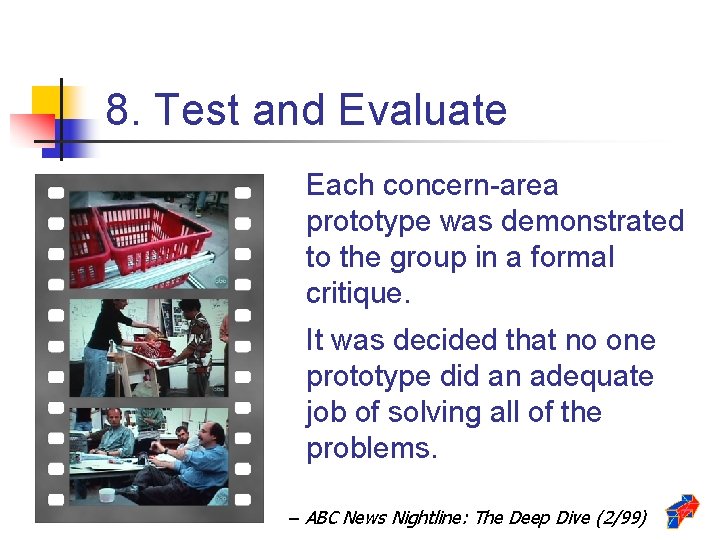 8. Test and Evaluate

Each concern-area prototype was demonstrated to the group in a formal critique.

It was decided that no one prototype did an adequate job of solving all of the problems.

– ABC News Nightline: The Deep Dive (2/99)